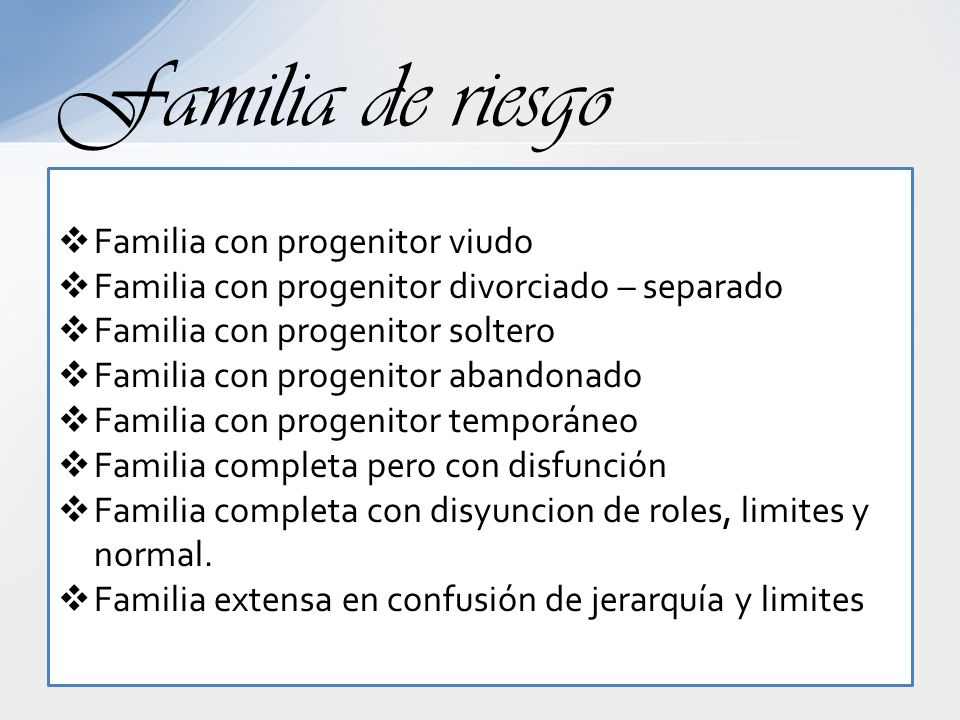 Familia de riesgo

❖ Familia con progenitor viudo
❖ Familia con progenitor divorciado – separado
❖ Familia con progenitor soltero
❖ Familia con progenitor abandonado
❖ Familia con progenitor temporáneo
❖ Familia completa pero con disfunción
❖ Familia completa con disyuncion de roles, limites y normal.
❖ Familia extensa en confusión de jerarquía y limites